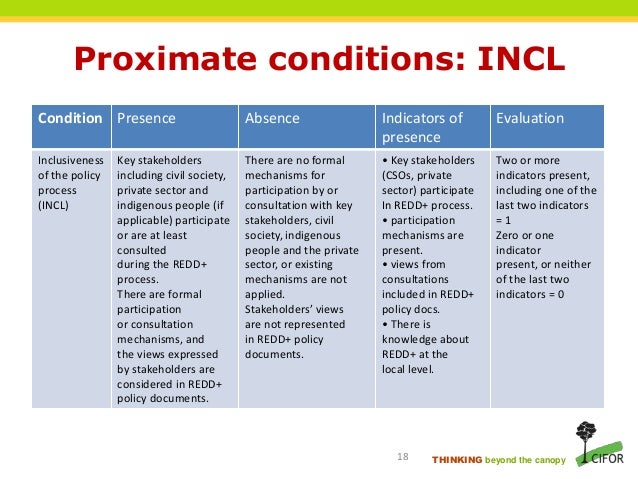 Proximate conditions: INCL

| Condition | Presence | Absence | Indicators of presence | Evaluation |
|---|---|---|---|---|
| Inclusiveness of the policy process (INCL) | Key stakeholders including civil society, private sector and indigenous people (if applicable) participate or are at least consulted during the REDD+ process. There are formal participation or consultation mechanisms, and the views expressed by stakeholders are considered in REDD+ policy documents. | There are no formal mechanisms for participation by or consultation with key stakeholders, civil society, indigenous people and the private sector, or existing mechanisms are not applied. Stakeholders' views are not represented in REDD+ policy documents. | • Key stakeholders (CSOs, private sector) participate In REDD+ process. • participation mechanisms are present. • views from consultations included in REDD+ policy docs. • There is knowledge about REDD+ at the local level. | Two or more indicators present, including one of the last two indicators = 1 Zero or one indicator present, or neither of the last two indicators = 0 |

18

THINKING beyond the canopy

CIFOR